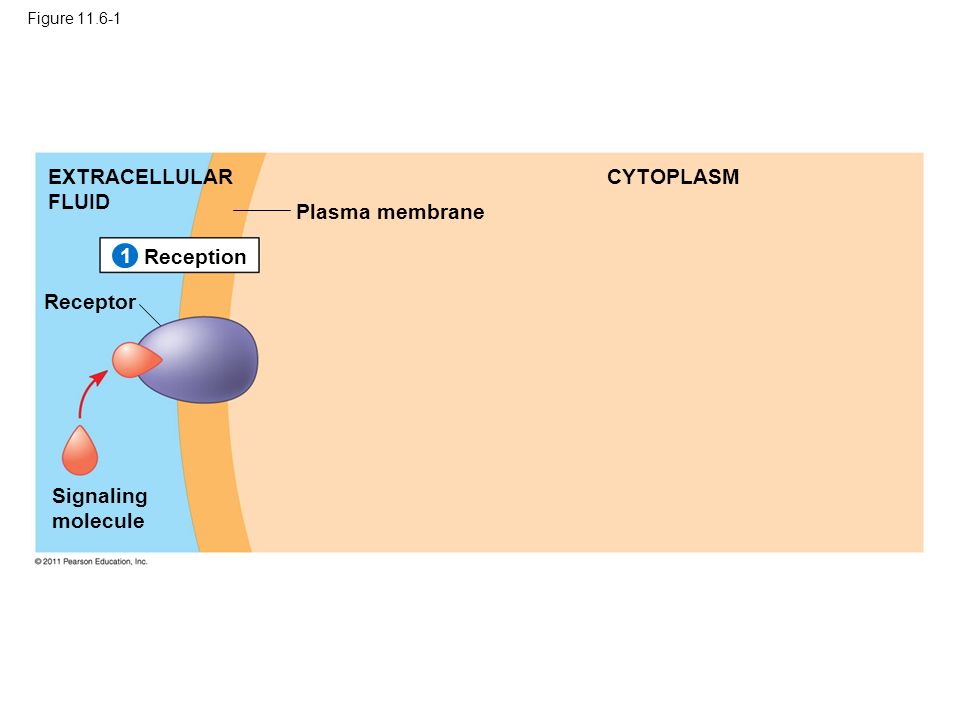 Figure 11.6-1

EXTRACELLULAR FLUID

CYTOPLASM

Plasma membrane

1 Reception

Receptor

Signaling molecule

© 2011 Pearson Education, Inc.